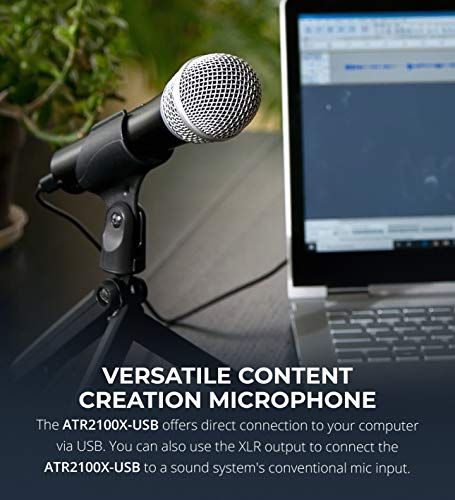 VERSATILE CONTENT CREATION MICROPHONE

The ATR2100X-USB offers direct connection to your computer via USB. You can also use the XLR output to connect the ATR2100X-USB to a sound system's conventional mic input.